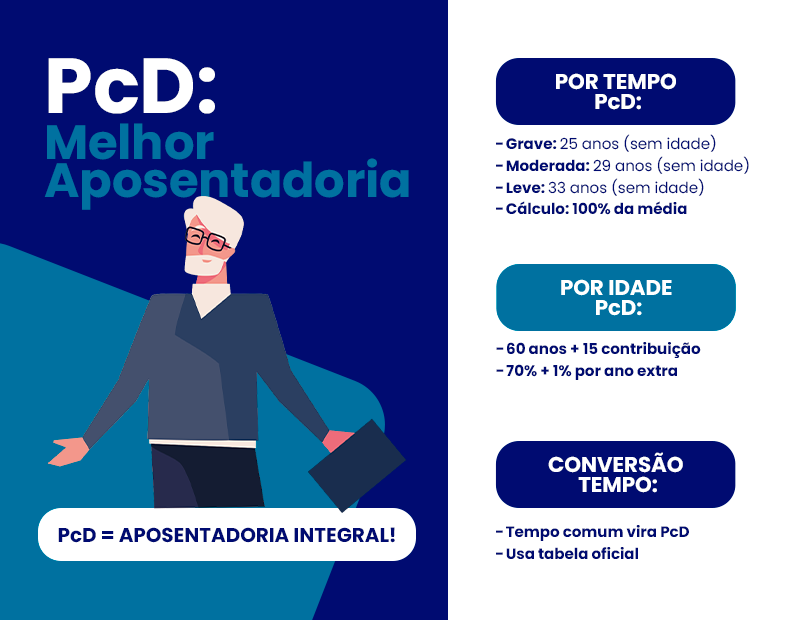 PcD:
Melhor Aposentadoria

PcD = APOSENTADORIA INTEGRAL!

POR TEMPO PcD:

- Grave: 25 anos (sem idade)
- Moderada: 29 anos (sem idade)
- Leve: 33 anos (sem idade)
- Cálculo: 100% da média

POR IDADE PcD:

- 60 anos + 15 contribuição
- 70% + 1% por ano extra

CONVERSÃO TEMPO:

- Tempo comum vira PcD
- Usa tabela oficial